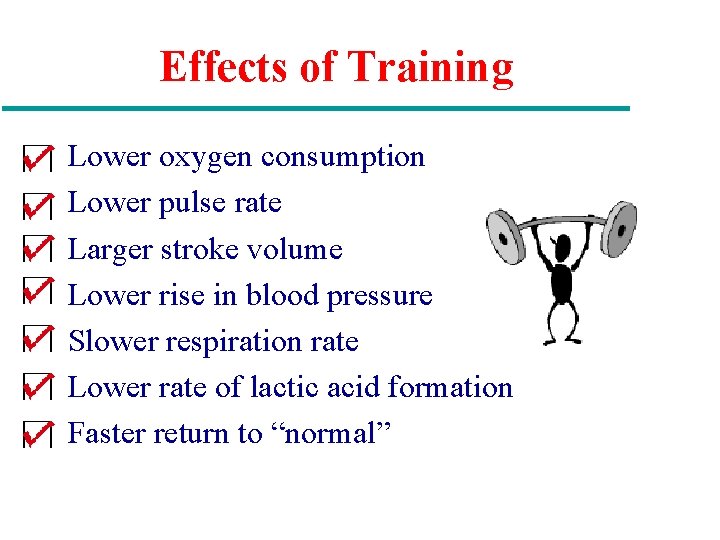 Effects of Training

Lower oxygen consumption
Lower pulse rate
Larger stroke volume
Lower rise in blood pressure
Slower respiration rate
Lower rate of lactic acid formation
Faster return to “normal”